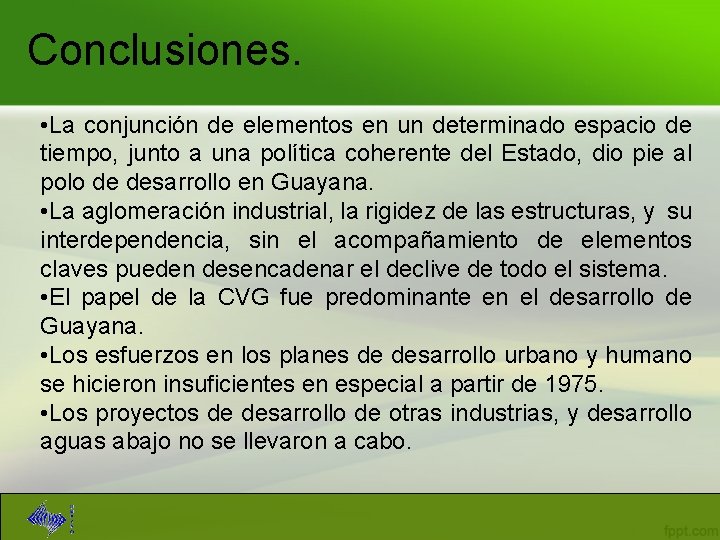 Conclusiones.

•La conjunción de elementos en un determinado espacio de tiempo, junto a una política coherente del Estado, dio pie al polo de desarrollo en Guayana.
•La aglomeración industrial, la rigidez de las estructuras, y su interdependencia, sin el acompañamiento de elementos claves pueden desencadenar el declive de todo el sistema.
•El papel de la CVG fue predominante en el desarrollo de Guayana.
•Los esfuerzos en los planes de desarrollo urbano y humano se hicieron insuficientes en especial a partir de 1975.
•Los proyectos de desarrollo de otras industrias, y desarrollo aguas abajo no se llevaron a cabo.

fppt.com